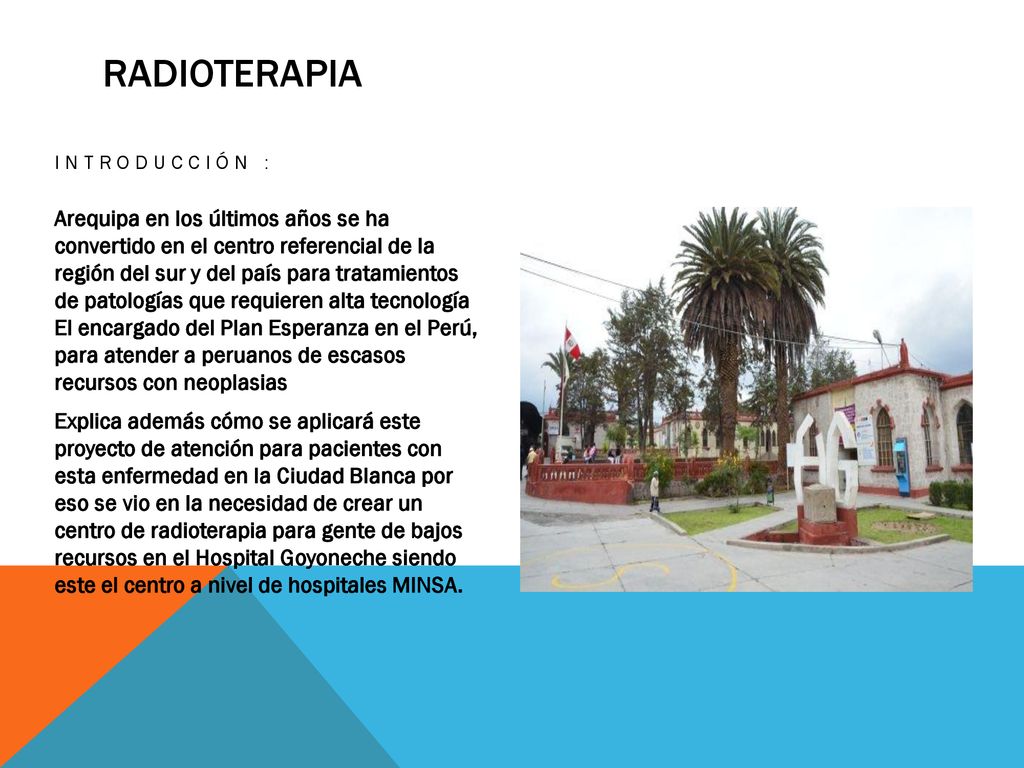 RADIOTERAPIA

INTRODUCCIÓN :

Arequipa en los últimos años se ha convertido en el centro referencial de la región del sur y del país para tratamientos de patologías que requieren alta tecnología El encargado del Plan Esperanza en el Perú, para atender a peruanos de escasos recursos con neoplasias

Explica además cómo se aplicará este proyecto de atención para pacientes con esta enfermedad en la Ciudad Blanca por eso se vio en la necesidad de crear un centro de radioterapia para gente de bajos recursos en el Hospital Goyoneche siendo este el centro a nivel de hospitales MINSA.

HG